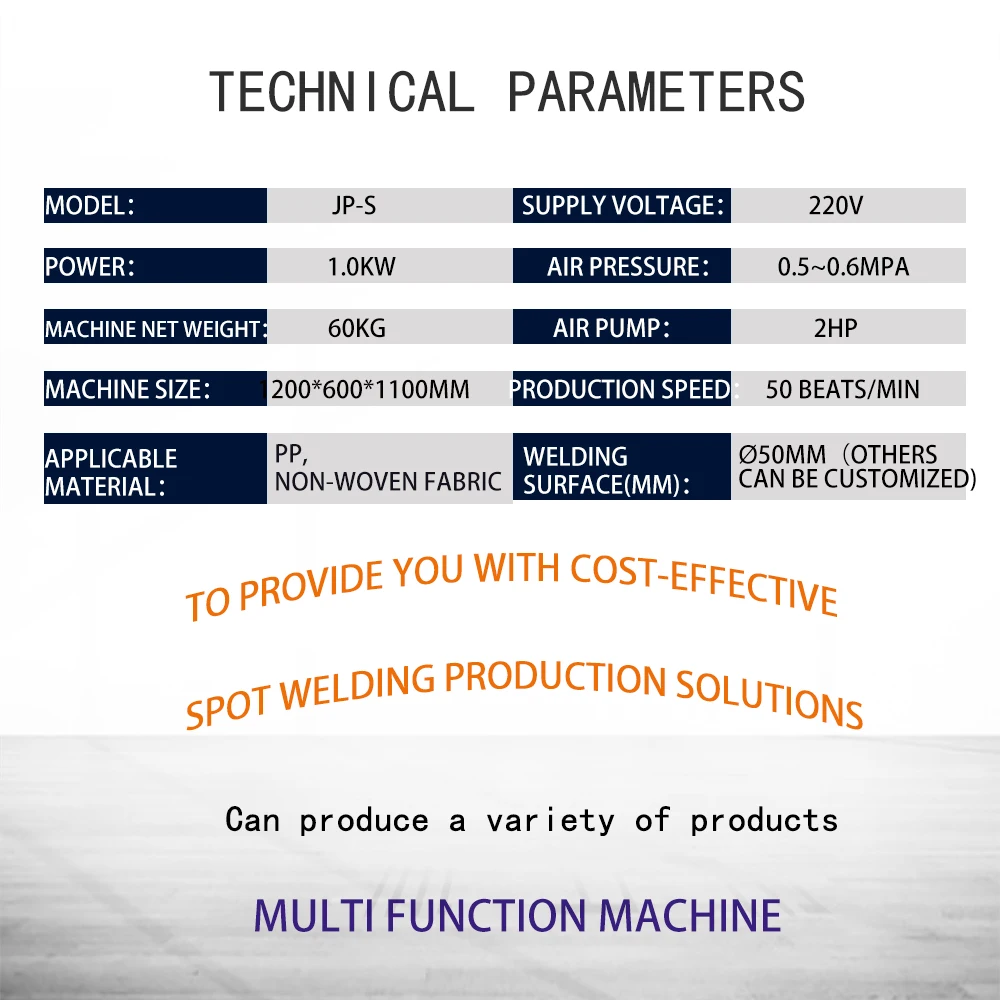 TECHNICAL PARAMETERS

| MODEL: | JP-S | SUPPLY VOLTAGE: | 220V |
|---|---|---|---|
| POWER: | 1.0KW | AIR PRESSURE: | 0.5~0.6MPA |
| MACHINE NET WEIGHT: | 60KG | AIR PUMP: | 2HP |
| MACHINE SIZE: | 1200*600*1100MM | PRODUCTION SPEED: | 50 BEATS/MIN |
| APPLICABLE MATERIAL: | PP, NON-WOVEN FABRIC | WELDING SURFACE(MM): | Ø50MM (OTHERS CAN BE CUSTOMIZED) |

TO PROVIDE YOU WITH COST-EFFECTIVE

SPOT WELDING PRODUCTION SOLUTIONS

Can produce a variety of products

MULTI FUNCTION MACHINE